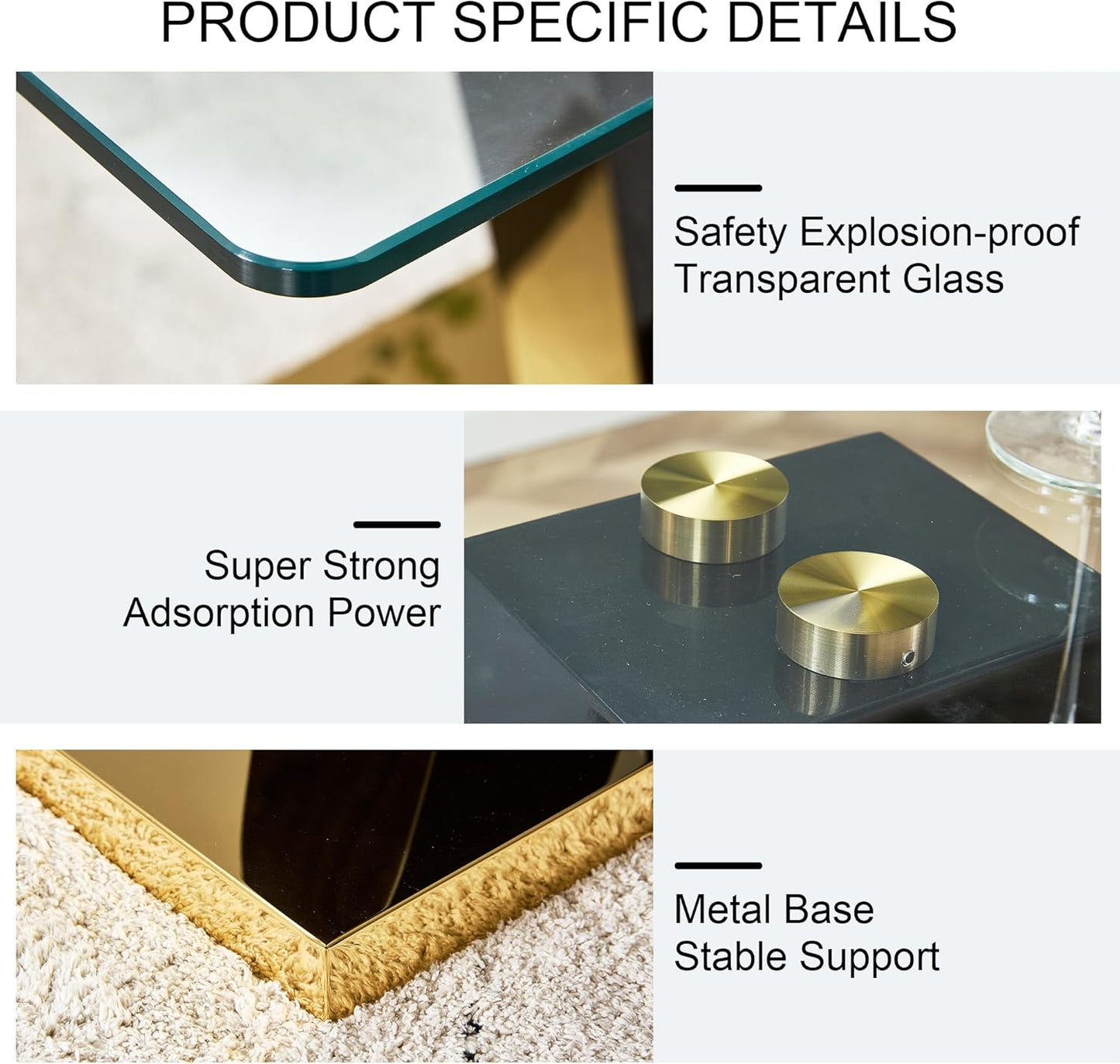 PRODUCT SPECIFIC DETAILS

Safety Explosion-proof Transparent Glass

Super Strong Adsorption Power

Metal Base Stable Support